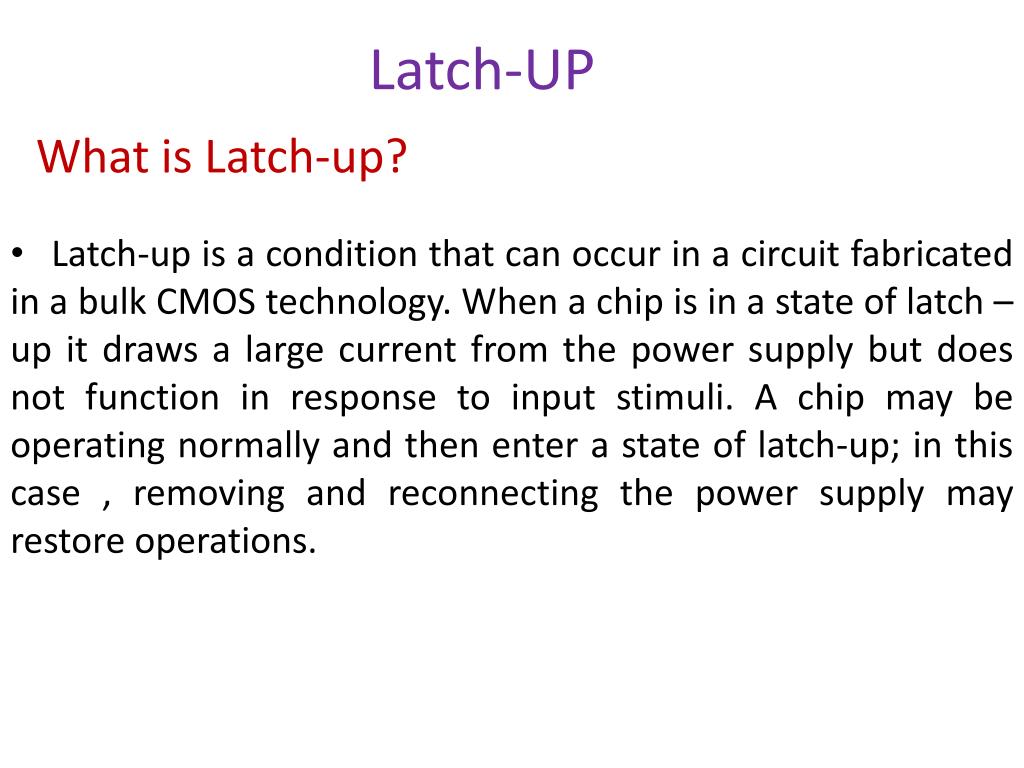 Latch-UP

What is Latch-up?

• Latch-up is a condition that can occur in a circuit fabricated in a bulk CMOS technology. When a chip is in a state of latch – up it draws a large current from the power supply but does not function in response to input stimuli. A chip may be operating normally and then enter a state of latch-up; in this case , removing and reconnecting the power supply may restore operations.